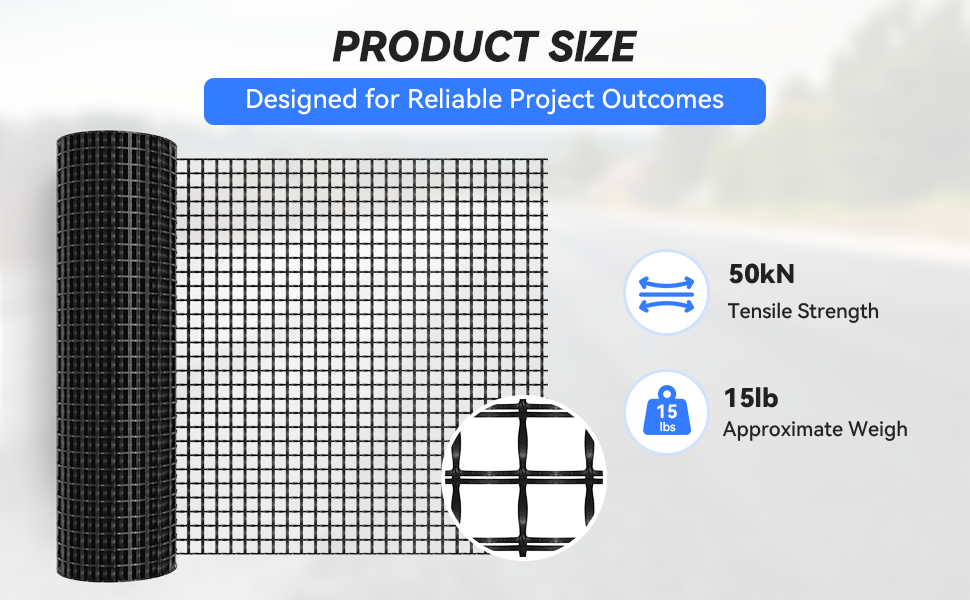 PRODUCT SIZE

Designed for Reliable Project Outcomes

50kN
Tensile Strength

15 lbs

15lb
Approximate Weigh